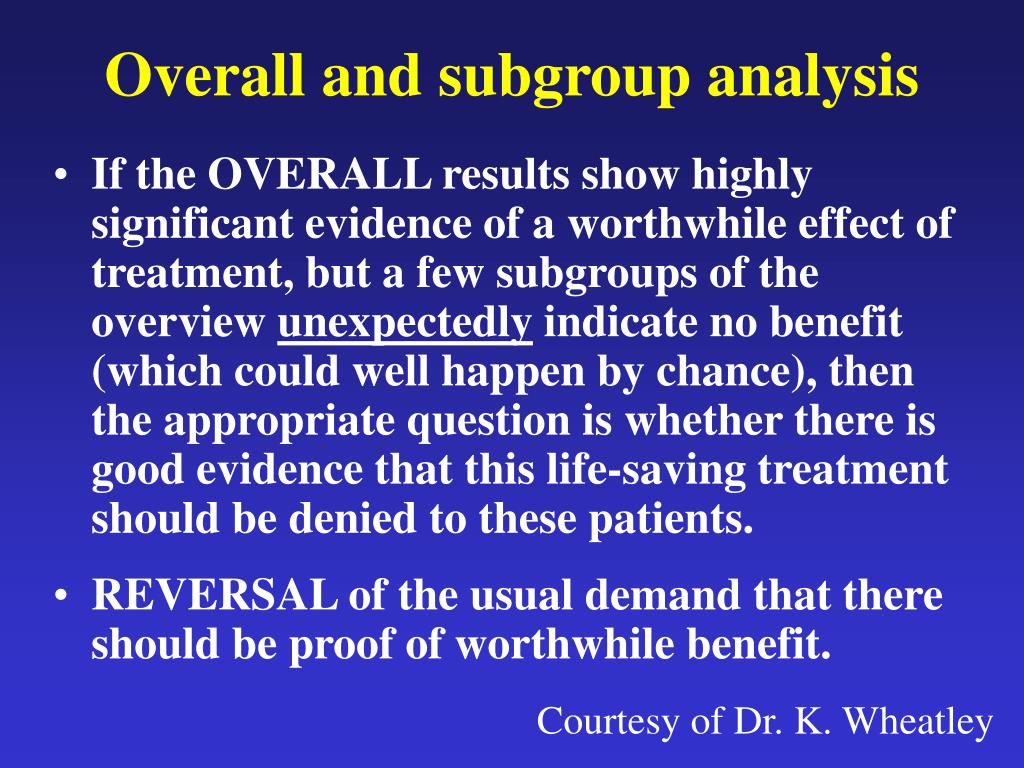 Overall and subgroup analysis

• If the OVERALL results show highly significant evidence of a worthwhile effect of treatment, but a few subgroups of the overview unexpectedly indicate no benefit (which could well happen by chance), then the appropriate question is whether there is good evidence that this life-saving treatment should be denied to these patients.

• REVERSAL of the usual demand that there should be proof of worthwhile benefit.

Courtesy of Dr. K. Wheatley